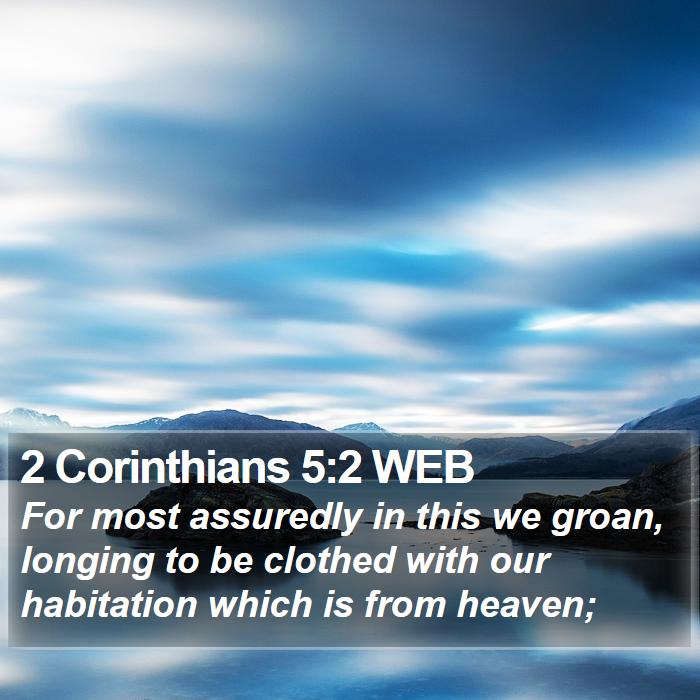 2 Corinthians 5:2 WEB

For most assuredly in this we groan, longing to be clothed with our habitation which is from heaven;